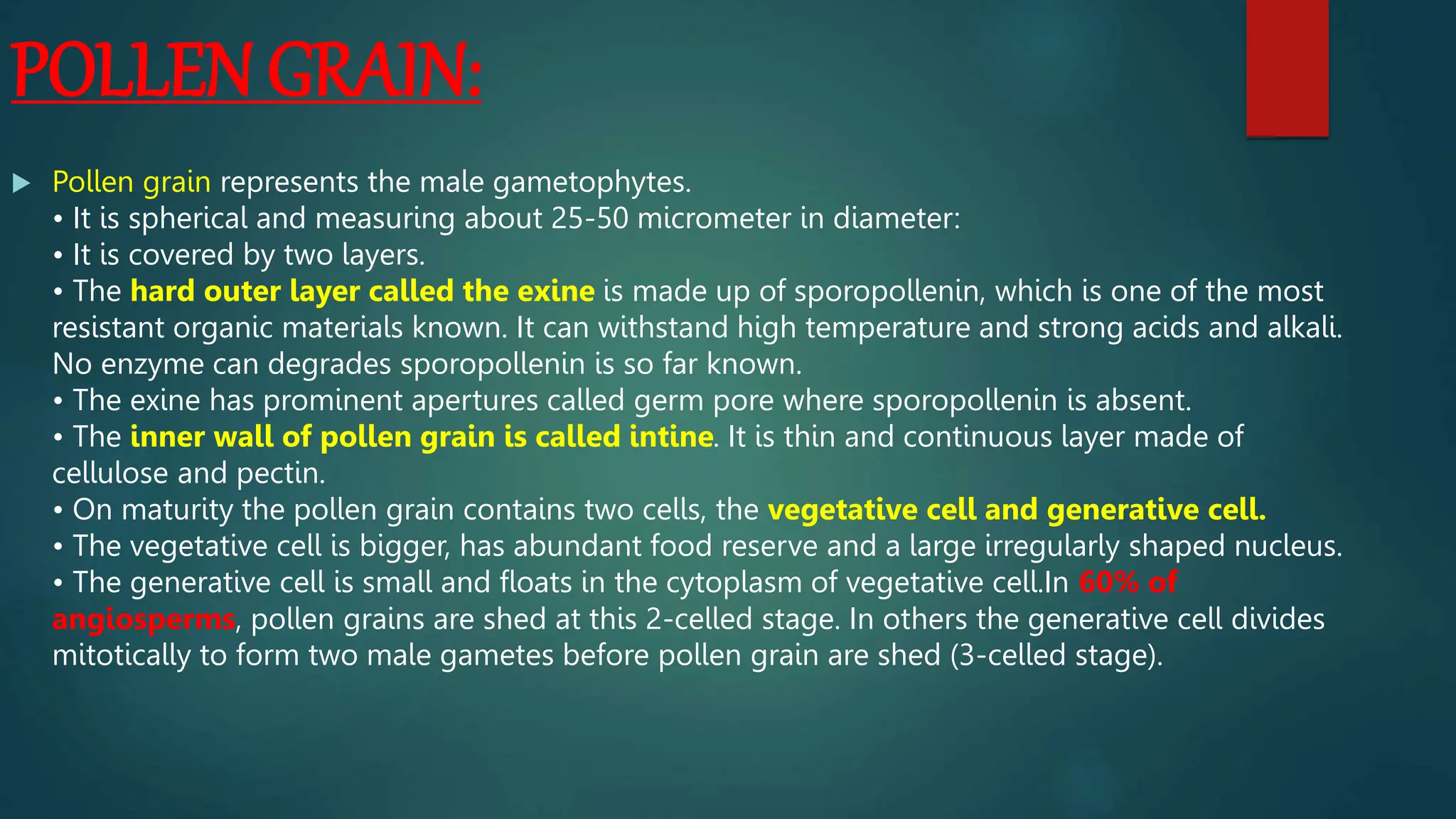 POLLEN GRAIN:

Pollen grain represents the male gametophytes.
• It is spherical and measuring about 25-50 micrometer in diameter:
• It is covered by two layers.
• The hard outer layer called the exine is made up of sporopollenin, which is one of the most resistant organic materials known. It can withstand high temperature and strong acids and alkali. No enzyme can degrades sporopollenin is so far known.
• The exine has prominent apertures called germ pore where sporopollenin is absent.
• The inner wall of pollen grain is called intine. It is thin and continuous layer made of cellulose and pectin.
• On maturity the pollen grain contains two cells, the vegetative cell and generative cell.
• The vegetative cell is bigger, has abundant food reserve and a large irregularly shaped nucleus.
• The generative cell is small and floats in the cytoplasm of vegetative cell.In 60% of angiosperms, pollen grains are shed at this 2-celled stage. In others the generative cell divides mitotically to form two male gametes before pollen grain are shed (3-celled stage).